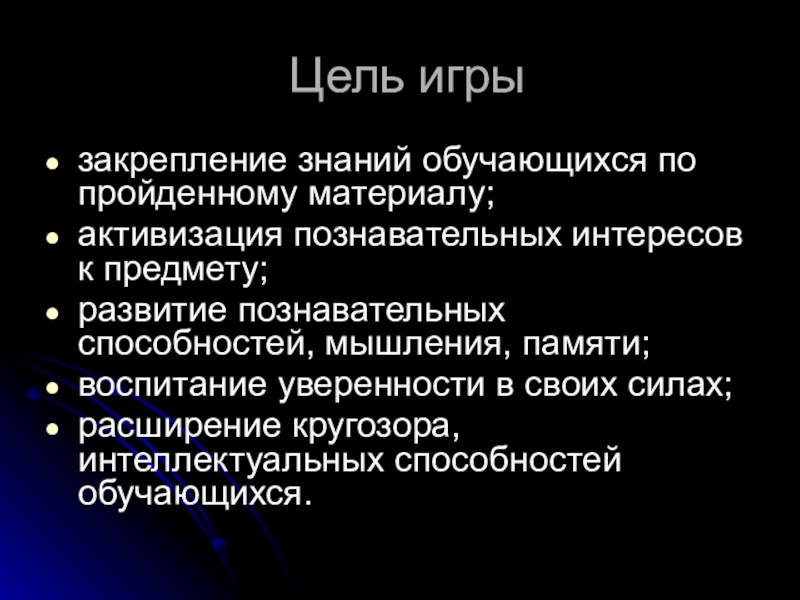 Цель игры

- закрепление знаний обучающихся по пройденному материалу;
- активизация познавательных интересов к предмету;
- развитие познавательных способностей, мышления, памяти;
- воспитание уверенности в своих силах;
- расширение кругозора, интеллектуальных способностей обучающихся.